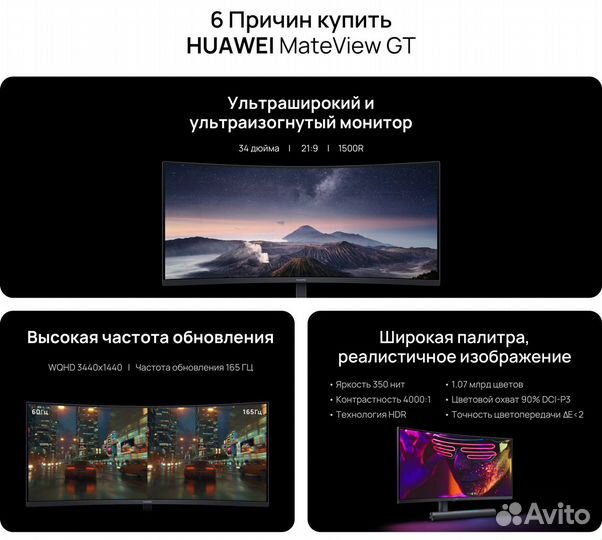 6 Причин купить
HUAWEI MateView GT

Ультраширокий и ультраизогнутый монитор

34 дюйма | 21:9 | 1500R

Высокая частота обновления

WQHD 3440x1440 | Частота обновления 165 ГЦ

60Гц

165Гц

Широкая палитра, реалистичное изображение

• Яркость 350 нит
• Контрастность 4000:1
• Технология HDR

• 1.07 млрд цветов
• Цветовой охват 90% DCI-P3
• Точность цветопередачи ΔE<2

Avito